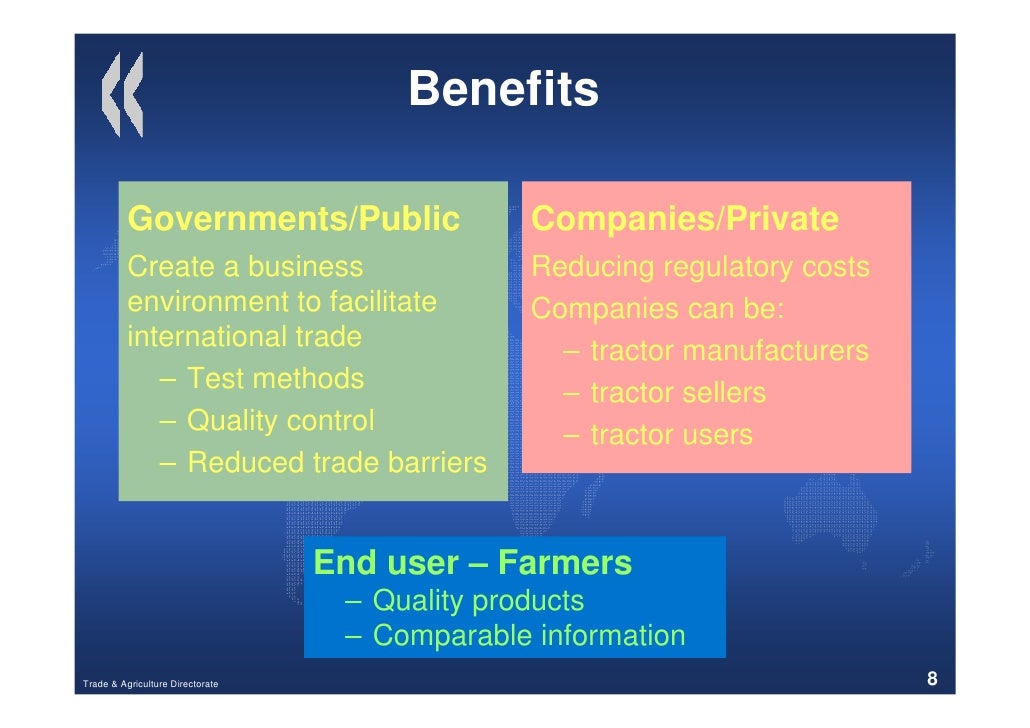 Benefits

Governments/Public
Create a business environment to facilitate international trade
– Test methods
– Quality control
– Reduced trade barriers

Companies/Private
Reducing regulatory costs
Companies can be:
– tractor manufacturers
– tractor sellers
– tractor users

End user – Farmers
– Quality products
– Comparable information

Trade & Agriculture Directorate

8